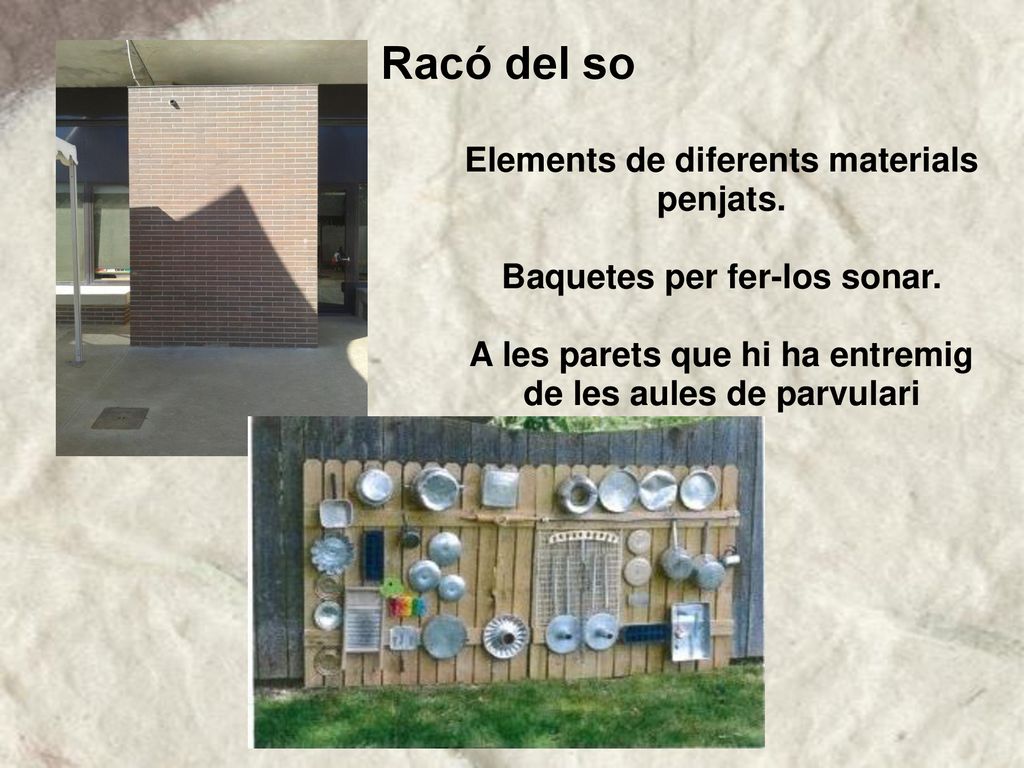 Racó del so

Elements de diferents materials penjats.

Baquetes per fer-los sonar.

A les parets que hi ha entremig de les aules de parvulari